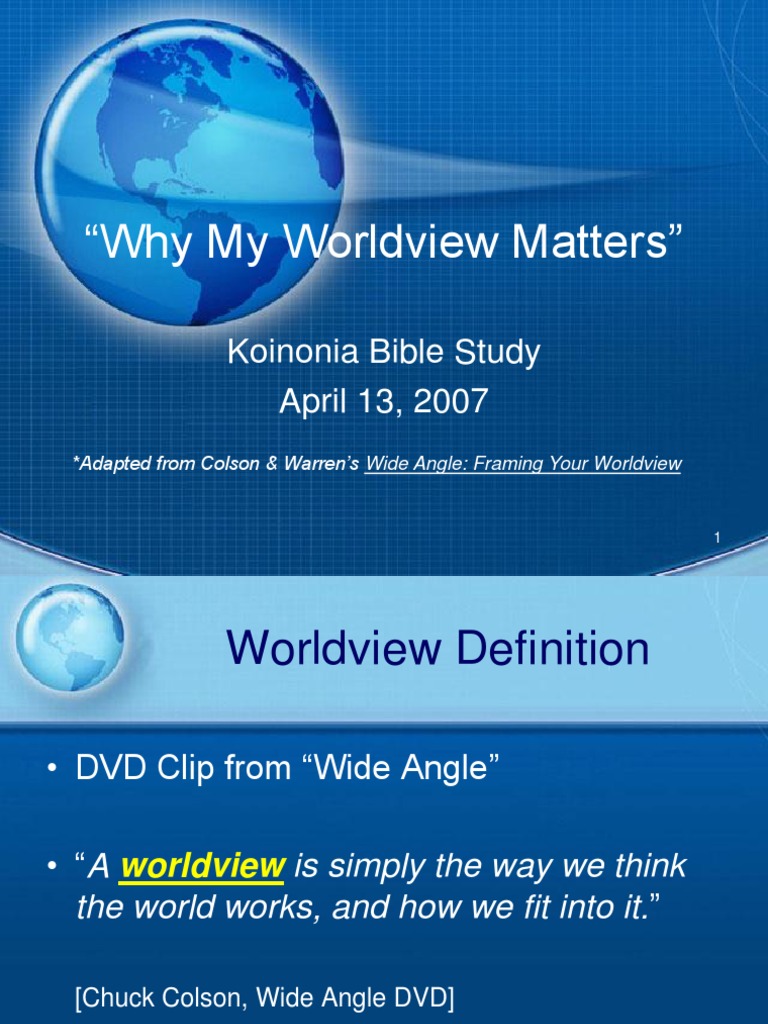 “Why My Worldview Matters”

Koinonia Bible Study
April 13, 2007

*Adapted from Colson & Warren’s Wide Angle: Framing Your Worldview

1

Worldview Definition

• DVD Clip from “Wide Angle”

• “A worldview is simply the way we think the world works, and how we fit into it.”

[Chuck Colson, Wide Angle DVD]